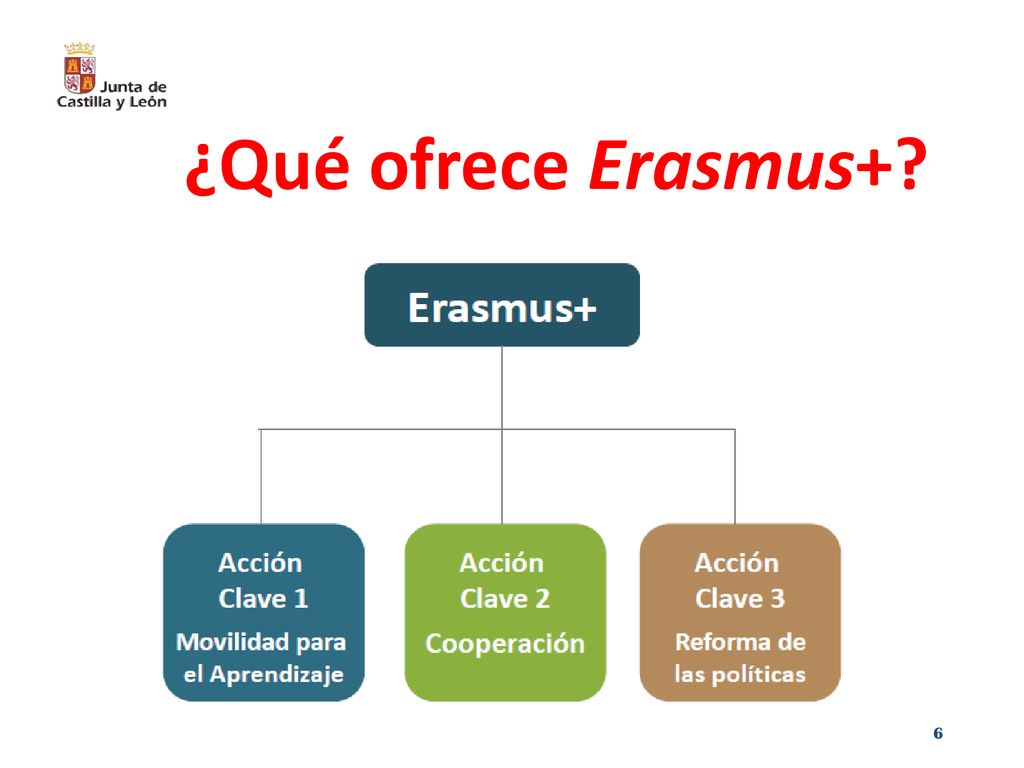 Junta de Castilla y León

¿Qué ofrece Erasmus+?

Erasmus+

Acción Clave 1
Movilidad para el Aprendizaje

Acción Clave 2
Cooperación

Acción Clave 3
Reforma de las políticas

6